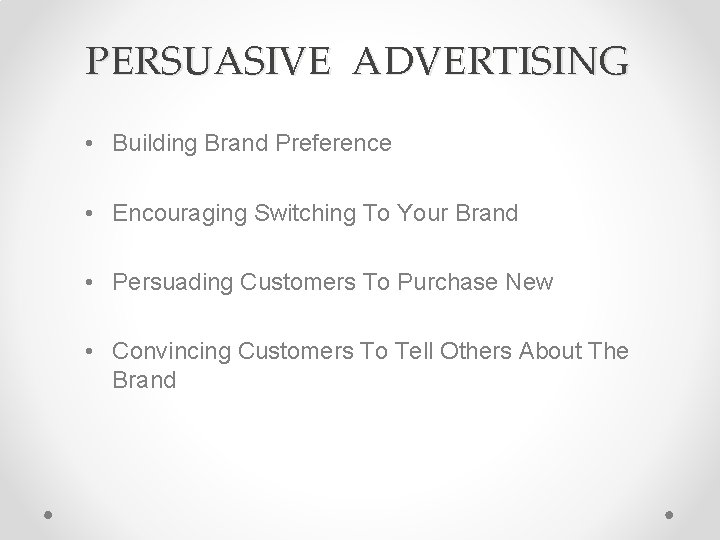 PERSUASIVE ADVERTISING

• Building Brand Preference

• Encouraging Switching To Your Brand

• Persuading Customers To Purchase New

• Convincing Customers To Tell Others About The Brand